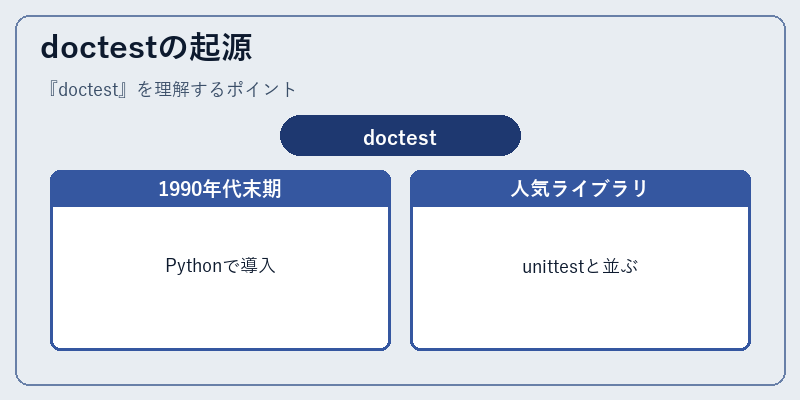 doctestの起源

『doctest』を理解するポイント

doctest

1990年代末期

Pythonで導入

人気ライブラリ

unittestと並ぶ